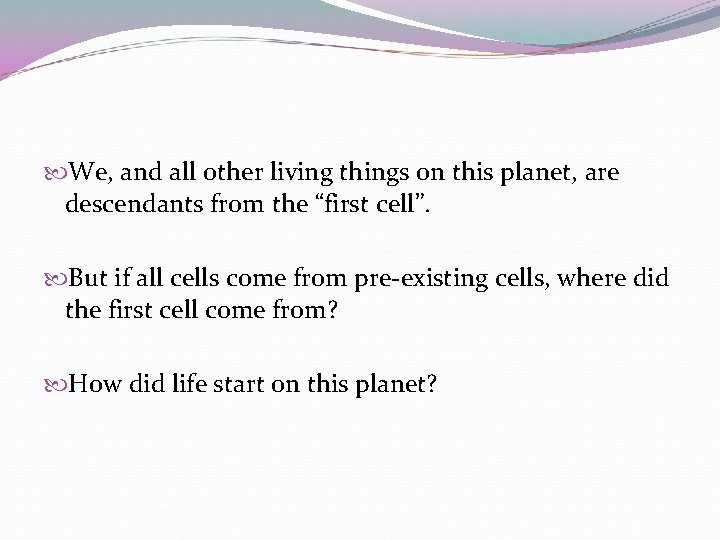 We, and all other living things on this planet, are descendants from the “first cell”.

But if all cells come from pre-existing cells, where did the first cell come from?

How did life start on this planet?